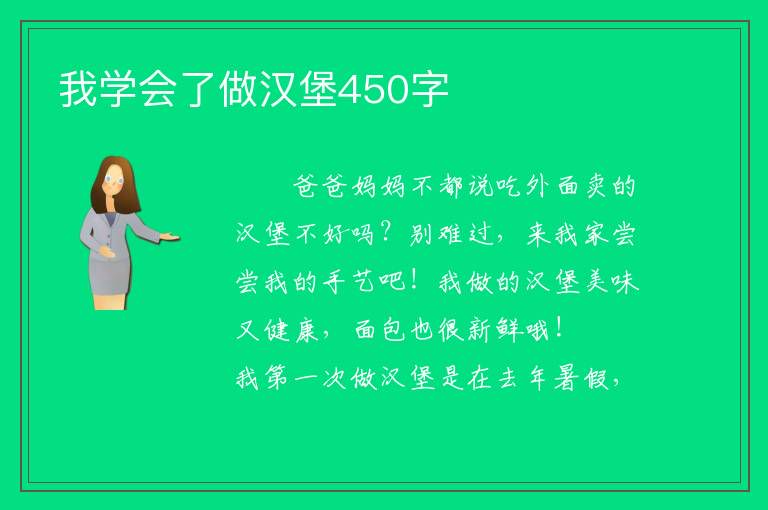 我学会了做汉堡450字

爸爸妈妈不都说吃外面卖的汉堡不好吗？别难过，来我家尝尝我的手艺吧！我做的汉堡美味又健康，面包也很新鲜哦！

我第一次做汉堡是在去年暑假，